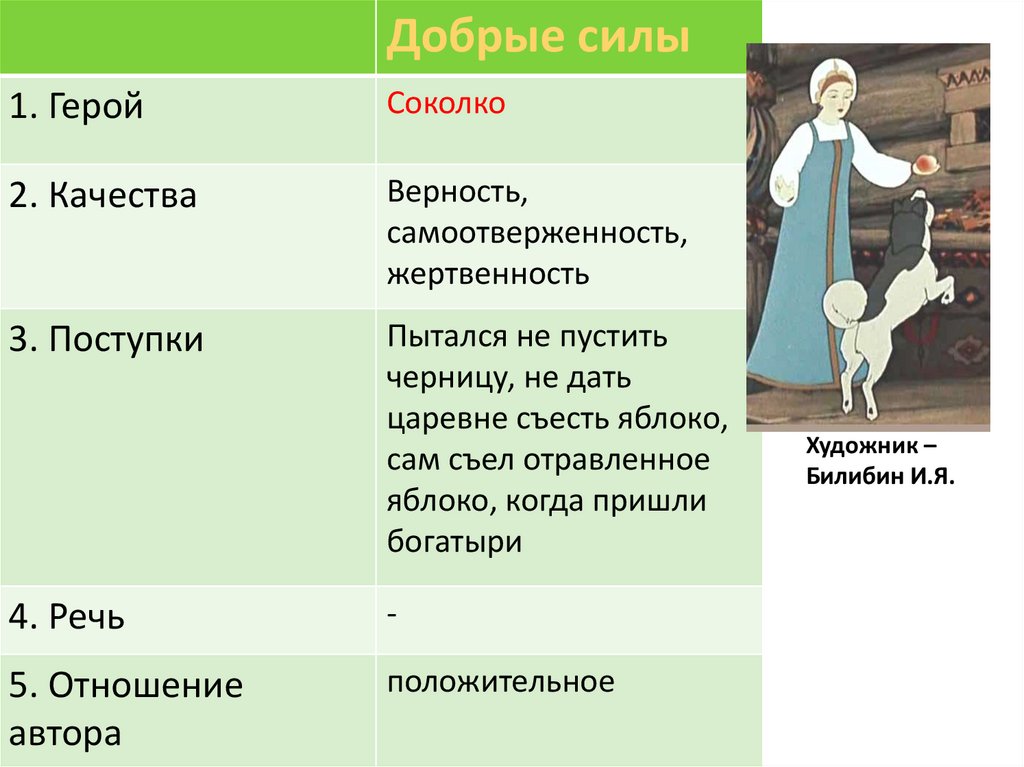 |  | Добрые силы |
|---|---|
| 1. Герой | Соколко |
| 2. Качества | Верность, самоотверженность, жертвенность |
| 3. Поступки | Пытался не пустить черницу, не дать царевне съесть яблоко, сам съел отравленное яблоко, когда пришли богатыри |
| 4. Речь | - |
| 5. Отношение автора | положительное |

Художник – Билибин И.Я.